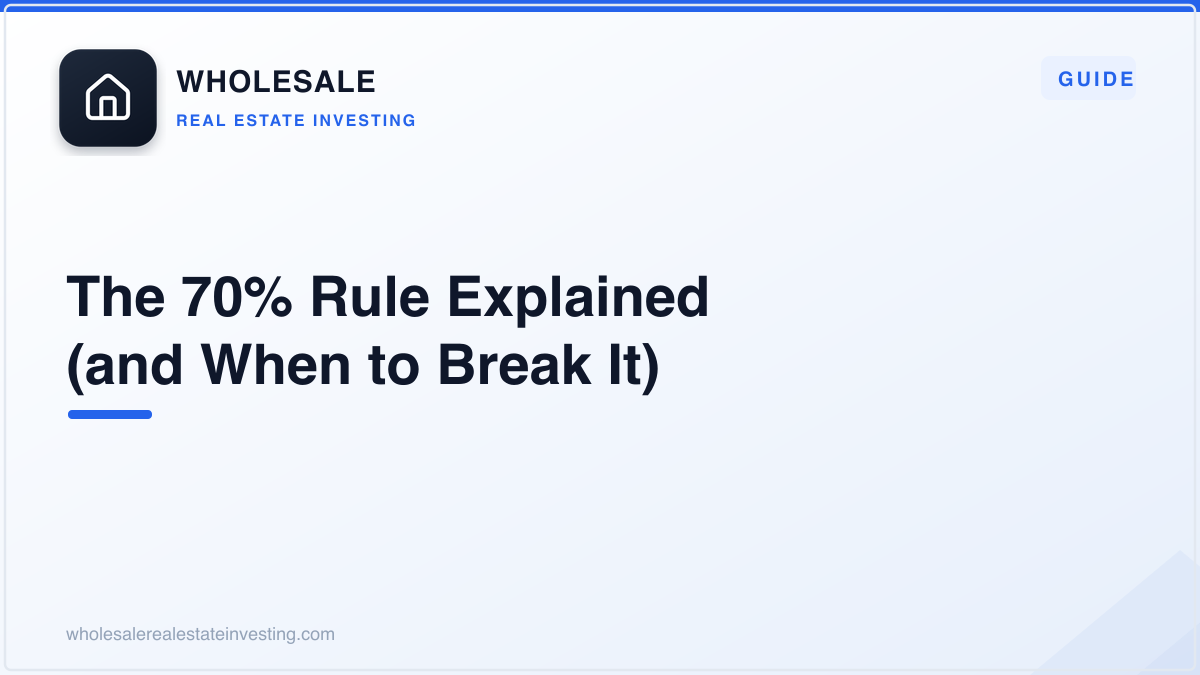 WHOLESALE
REAL ESTATE INVESTING

GUIDE

The 70% Rule Explained (and When to Break It)

wholesalerealestateinvesting.com